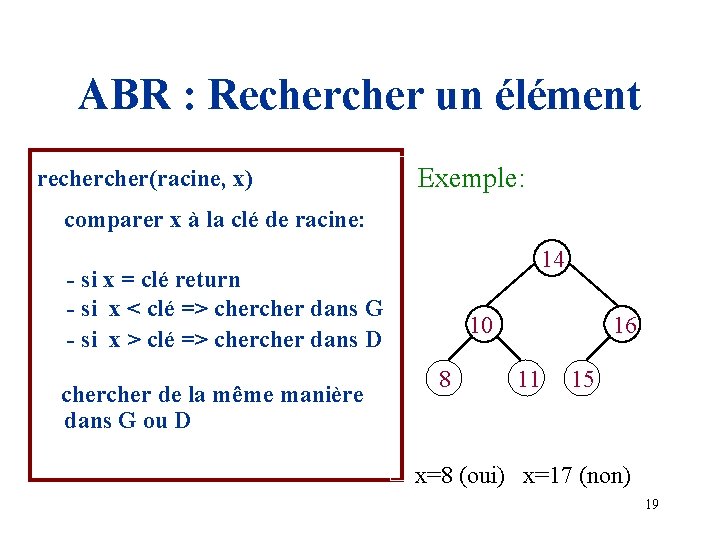 ABR : Rechercher un élément

rechercher(racine, x)

comparer x à la clé de racine:

- si x = clé return
- si x < clé => chercher dans G
- si x > clé => chercher dans D

chercher de la même manière dans G ou D

Exemple:

14
10
16
8
11
15

x=8 (oui) x=17 (non)

19